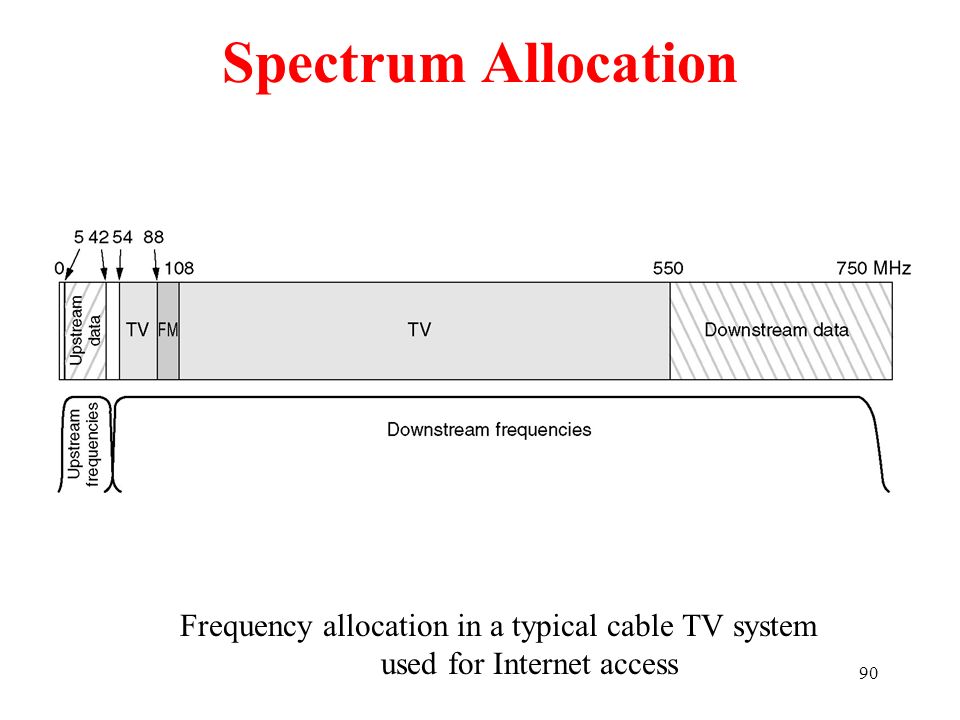 Spectrum Allocation

5 42 54 88
0 108 550 750 MHz

Upstream data
TV
FM
TV
Downstream data

Upstream frequencies
Downstream frequencies

Frequency allocation in a typical cable TV system used for Internet access

90